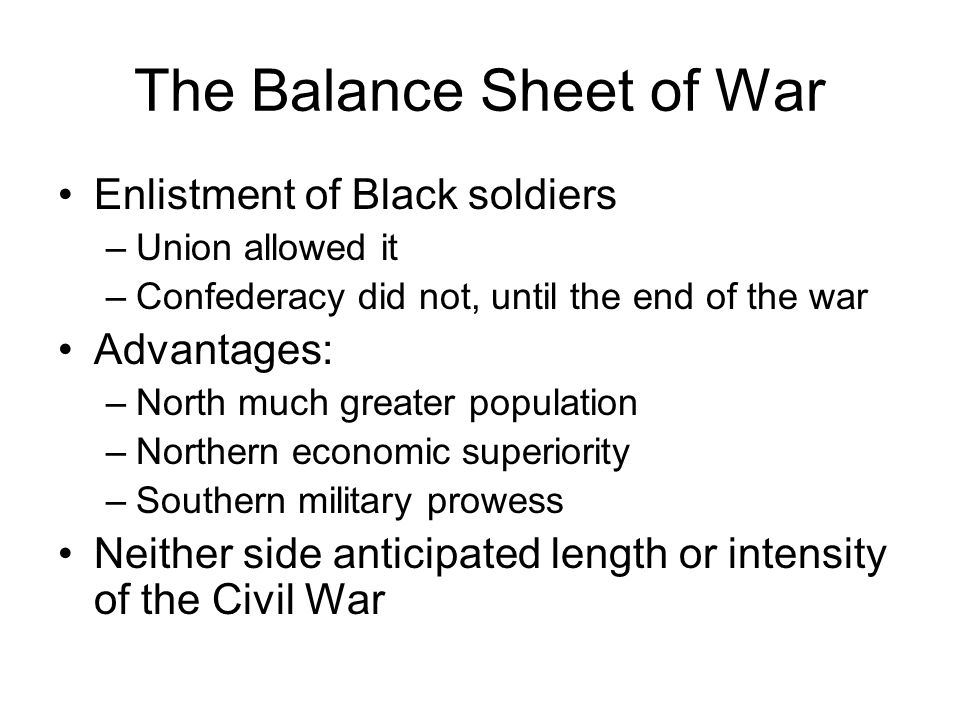 The Balance Sheet of War

• Enlistment of Black soldiers
– Union allowed it
– Confederacy did not, until the end of the war
• Advantages:
– North much greater population
– Northern economic superiority
– Southern military prowess
• Neither side anticipated length or intensity of the Civil War